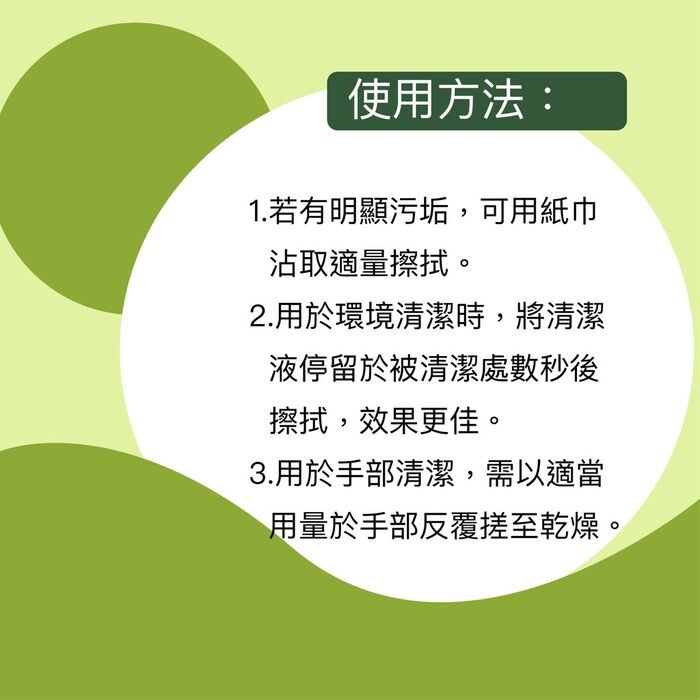 使用方法：

1.若有明顯污垢，可用紙巾沾取適量擦拭。

2.用於環境清潔時，將清潔液停留於被清潔處數秒後擦拭，效果更佳。

3.用於手部清潔，需以適當用量於手部反覆搓至乾燥。